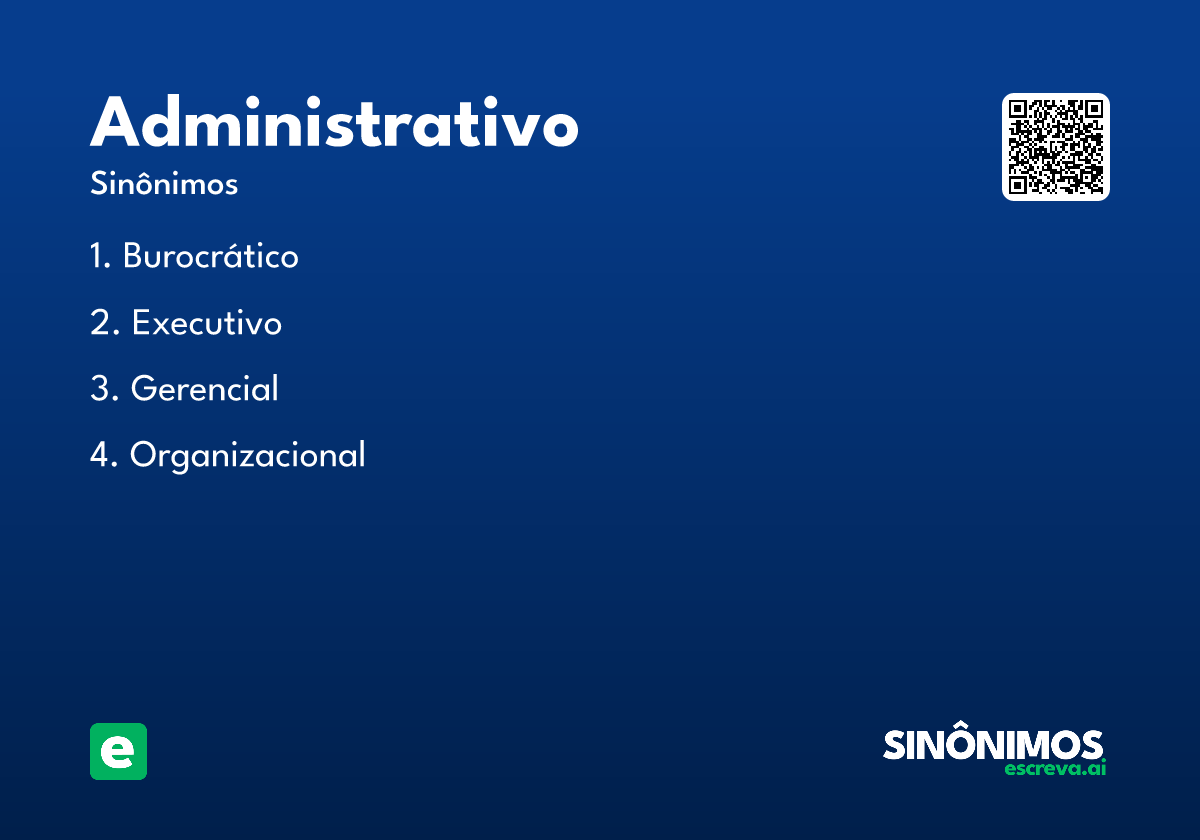 Administrativo
Sinônimos

1. Burocrático
2. Executivo
3. Gerencial
4. Organizacional

e

SINÔNIMOS
escreva.ai